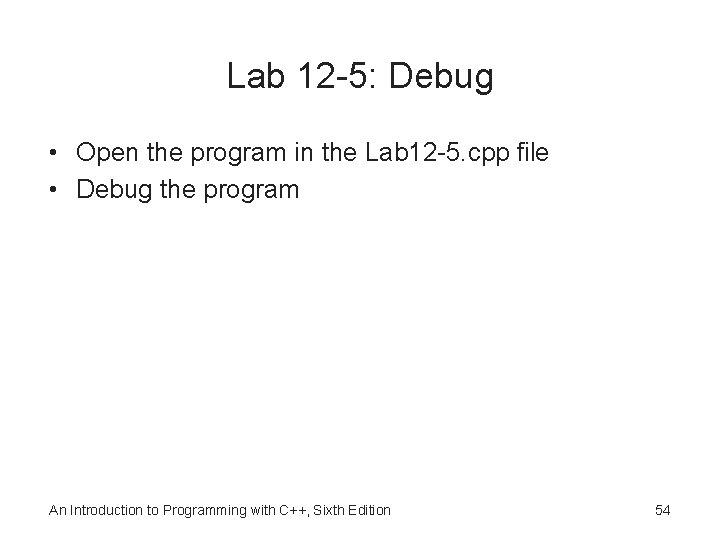 Lab 12-5: Debug

• Open the program in the Lab12-5.cpp file
• Debug the program

An Introduction to Programming with C++, Sixth Edition

54